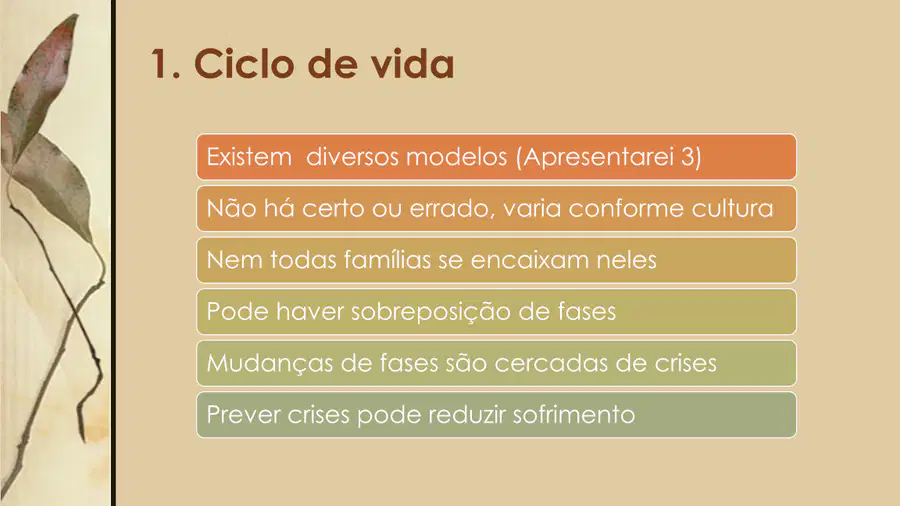 1. Ciclo de vida

Existem diversos modelos (Apresentarei 3)

Não há certo ou errado, varia conforme cultura

Nem todas famílias se encaixam neles

Pode haver sobreposição de fases

Mudanças de fases são cercadas de crises

Prever crises pode reduzir sofrimento